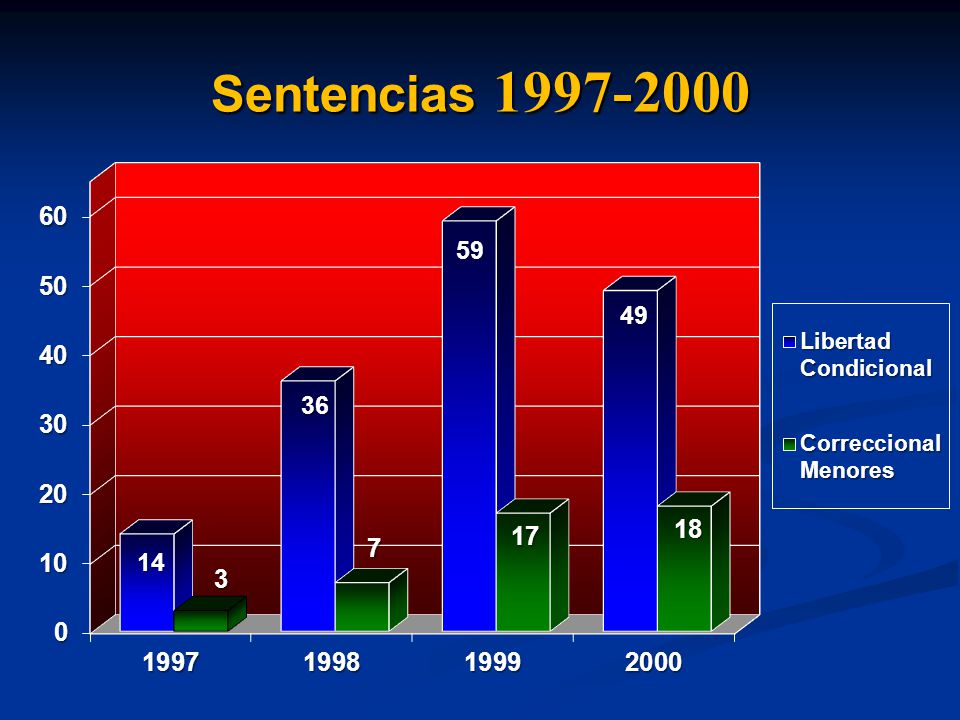 Sentencias 1997-2000

60
50
40
30
20
10
0

14
3
36
7
59
17
49
18

1997
1998
1999
2000

Libertad Condicional

Correccional Menores